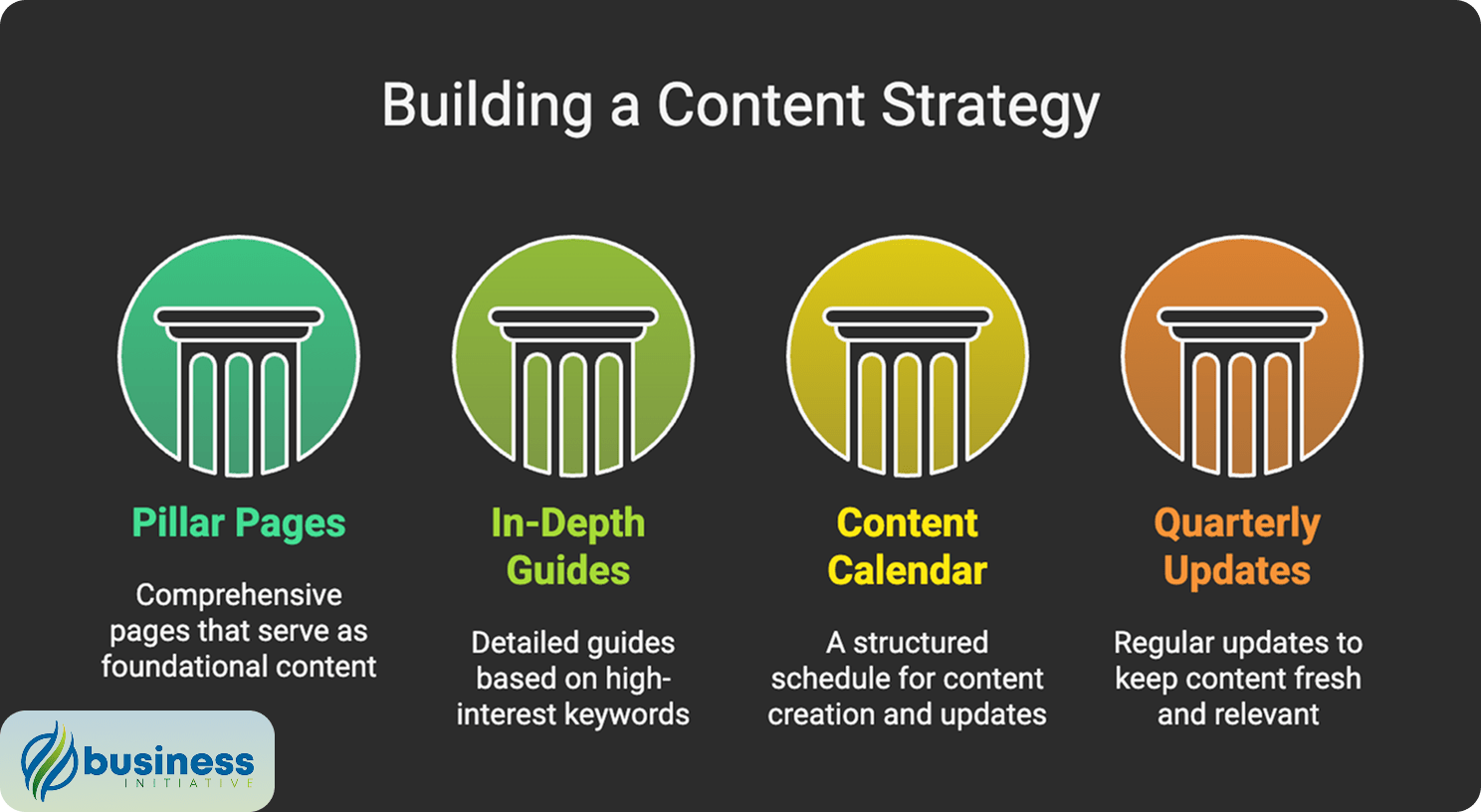 Building a Content Strategy

Pillar Pages

Comprehensive pages that serve as foundational content

In-Depth Guides

Detailed guides based on high-interest keywords

Content Calendar

A structured schedule for content creation and updates

Quarterly Updates

Regular updates to keep content fresh and relevant

business
INITIATIVE